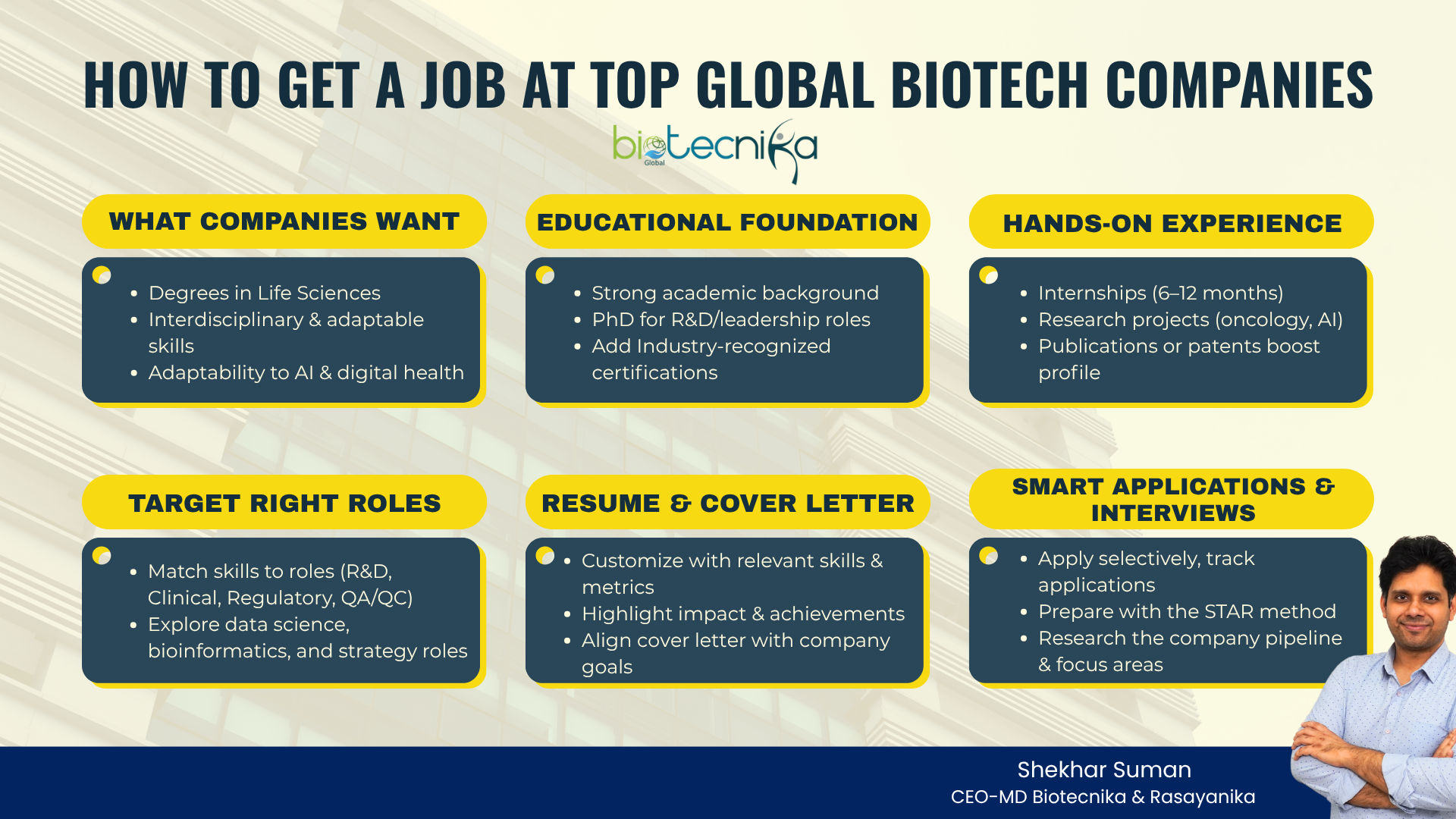 HOW TO GET A JOB AT TOP GLOBAL BIOTECH COMPANIES

biotecnika Global

WHAT COMPANIES WANT

- Degrees in Life Sciences
- Interdisciplinary & adaptable skills
- Adaptability to AI & digital health

EDUCATIONAL FOUNDATION

- Strong academic background
- PhD for R&D/leadership roles
- Add Industry-recognized certifications

HANDS-ON EXPERIENCE

- Internships (6–12 months)
- Research projects (oncology, AI)
- Publications or patents boost profile

TARGET RIGHT ROLES

- Match skills to roles (R&D, Clinical, Regulatory, QA/QC)
- Explore data science, bioinformatics, and strategy roles

RESUME & COVER LETTER

- Customize with relevant skills & metrics
- Highlight impact & achievements
- Align cover letter with company goals

SMART APPLICATIONS & INTERVIEWS

- Apply selectively, track applications
- Prepare with the STAR method
- Research the company pipeline & focus areas

Shekhar Suman
CEO-MD Biotecnika & Rasayanika